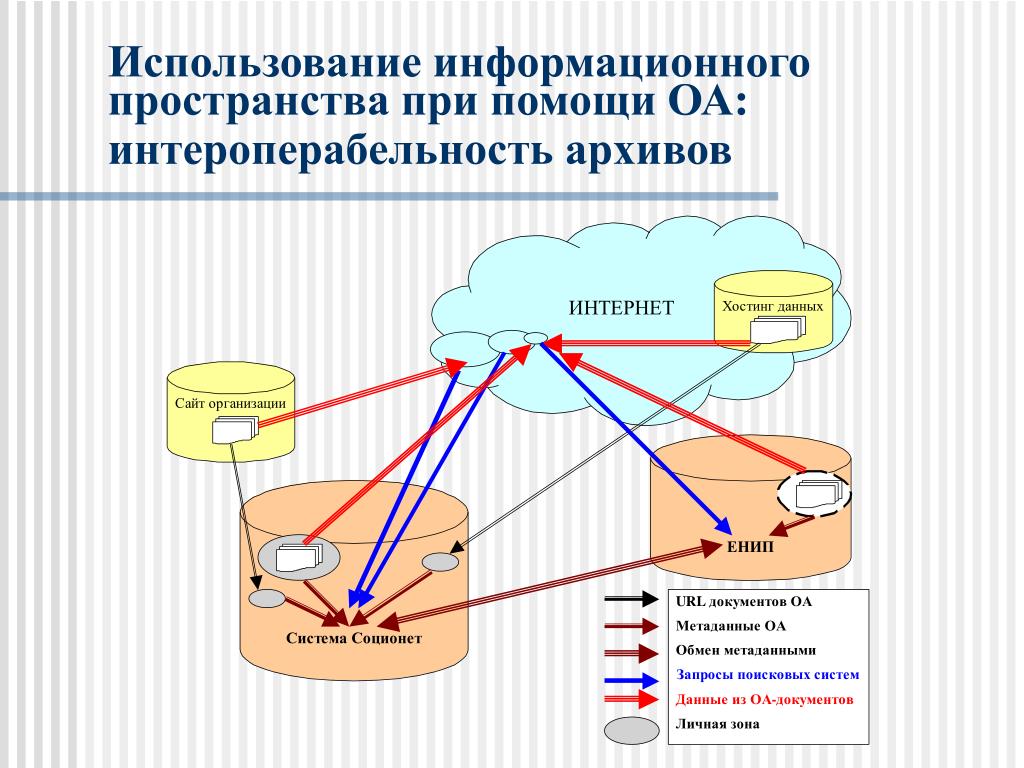 Использование информационного пространства при помощи ОА: интероперабельность архивов

ИНТЕРНЕТ

Хостинг данных

Сайт организации

ЕНИП

Система Соционет

URL документов ОА
Метаданные ОА
Обмен метаданными
Запросы поисковых систем
Данные из ОА-документов
Личная зона